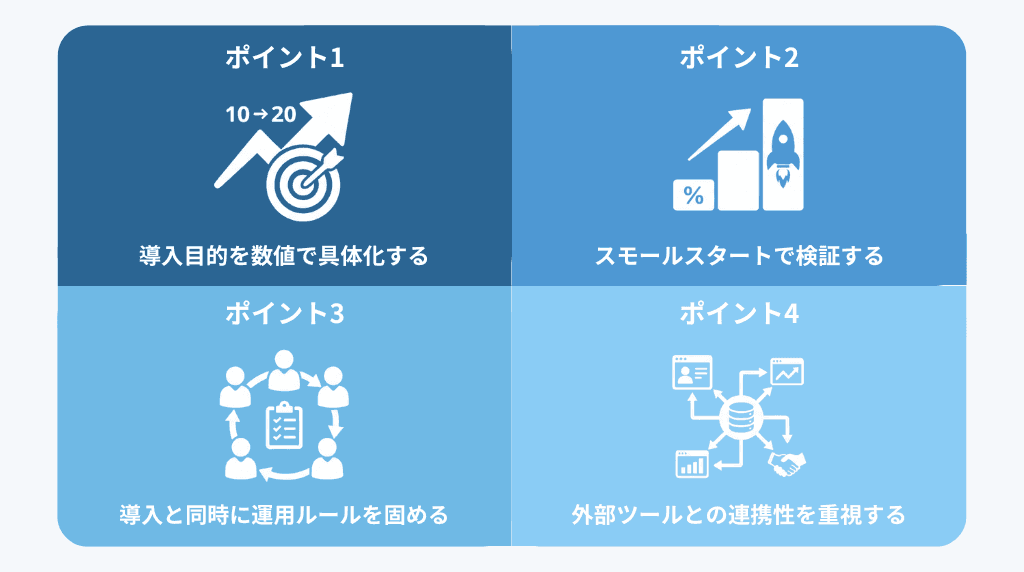 ポイント1

10→20

導入目的を数値で具体化する

ポイント2

%

スモールスタートで検証する

ポイント3

導入と同時に運用ルールを固める

ポイント4

外部ツールとの連携性を重視する